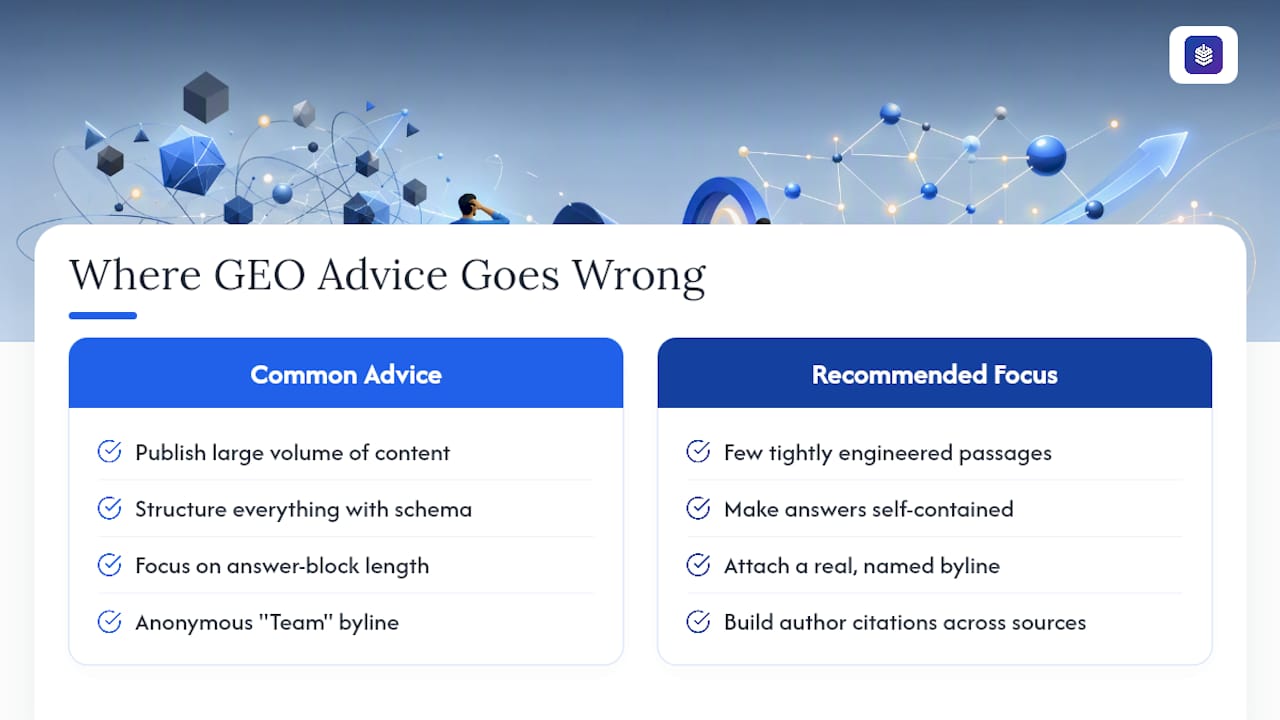 Where GEO Advice Goes Wrong

Common Advice

Publish large volume of content

Structure everything with schema

Focus on answer-block length

Anonymous "Team" byline

Recommended Focus

Few tightly engineered passages

Make answers self-contained

Attach a real, named byline

Build author citations across sources